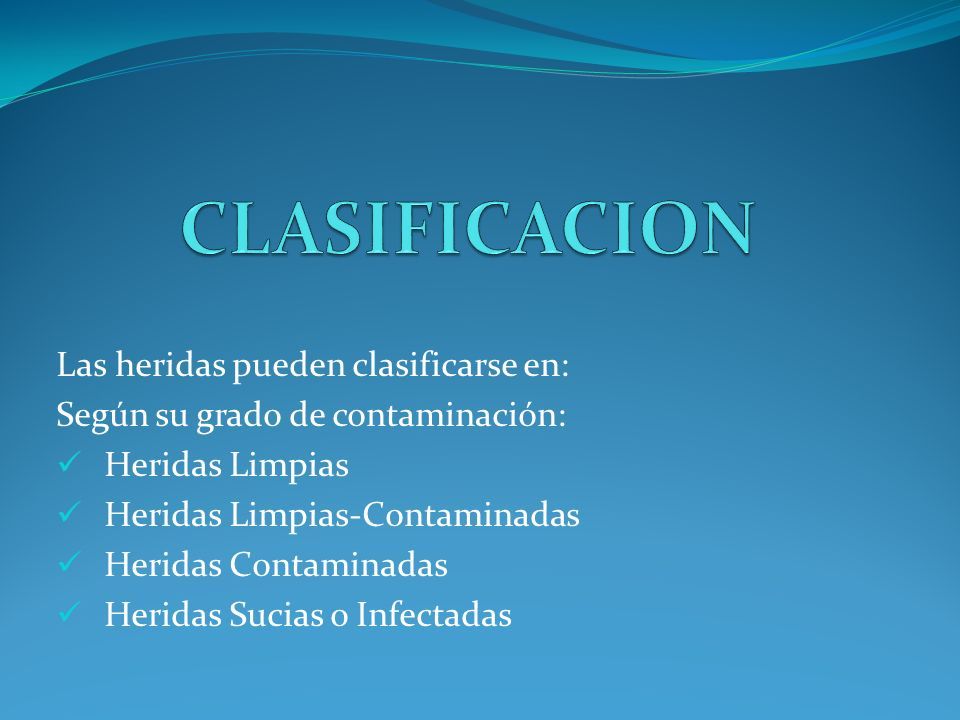 CLASIFICACION

Las heridas pueden clasificarse en:
Según su grado de contaminación:
✓ Heridas Limpias
✓ Heridas Limpias-Contaminadas
✓ Heridas Contaminadas
✓ Heridas Sucias o Infectadas